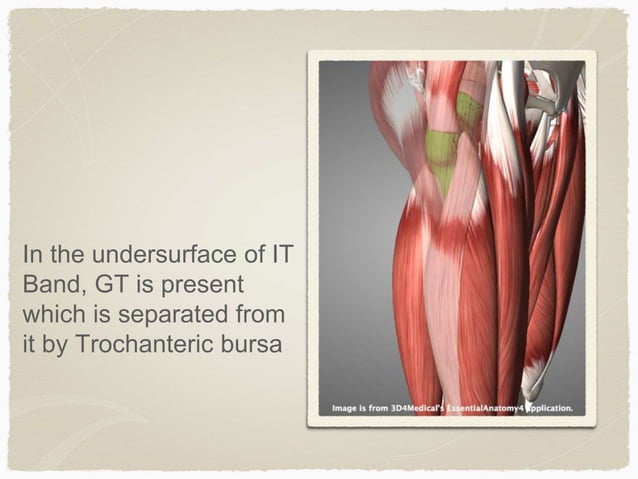 In the undersurface of IT Band, GT is present which is separated from it by Trochanteric bursa

Image is from 3D4Medical's EssentialAnatomy4 application.